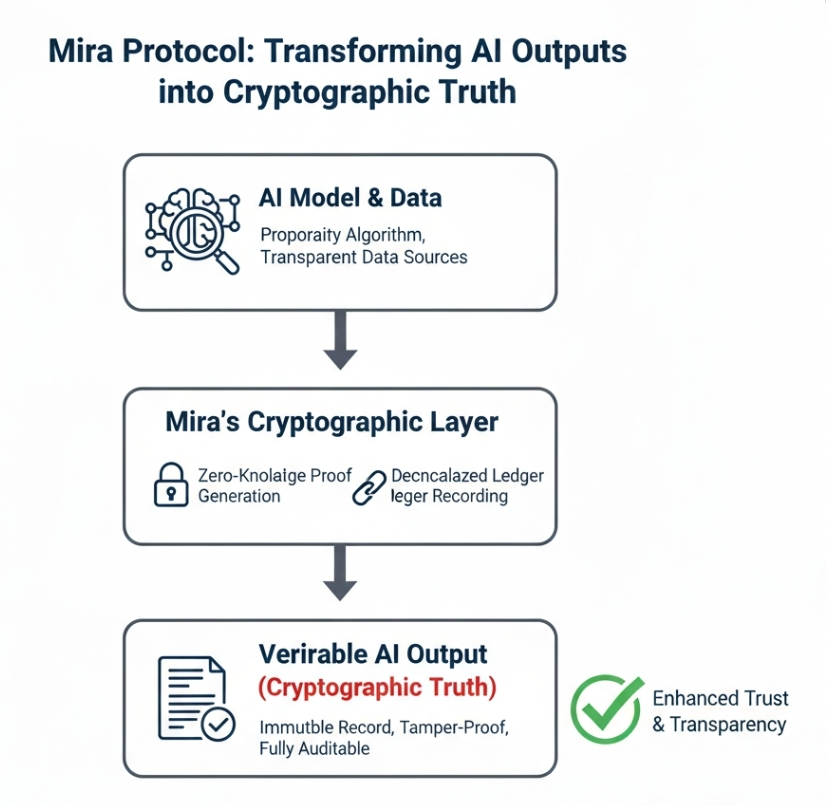 Mira Protocol: Transforming AI Outputs into Cryptographic Truth

AI Model & Data

Proporaity Algorithm, Transparent Data Sources

Mira's Cryptographic Layer

Zero-Knolaige Proof Generation

Decncalazed Ledger leger Recording

Verirable AI Output

(Cryptographic Truth)

Immutble Record, Tamper-Proof, Fully Auditable

Enhanced Trust & Transparency